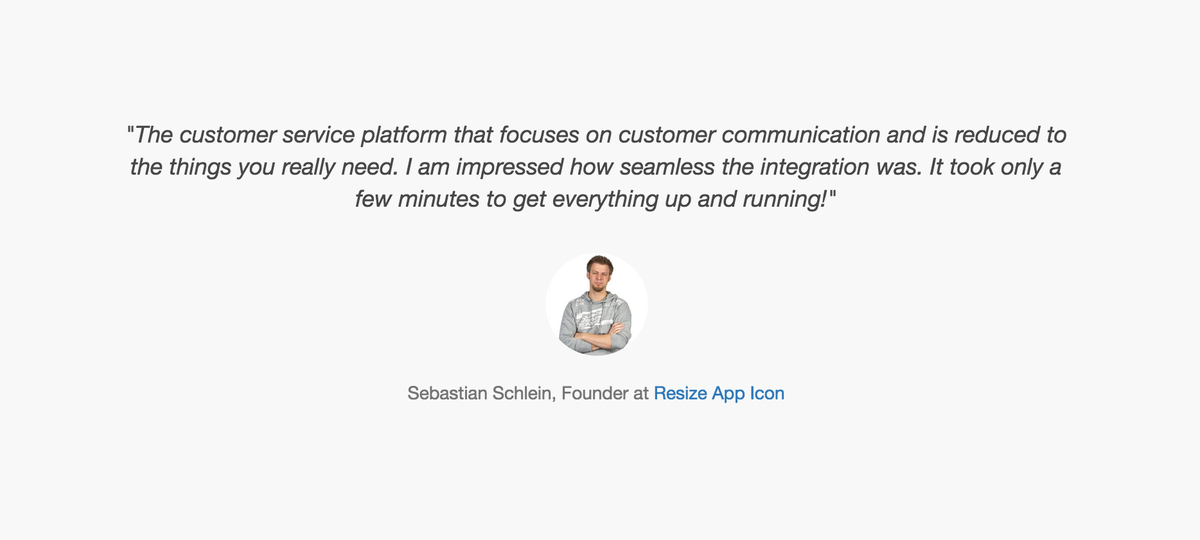 "The customer service platform that focuses on customer communication and is reduced to the things you really need. I am impressed how seamless the integration was. It took only a few minutes to get everything up and running!"

Sebastian Schlein, Founder at Resize App Icon